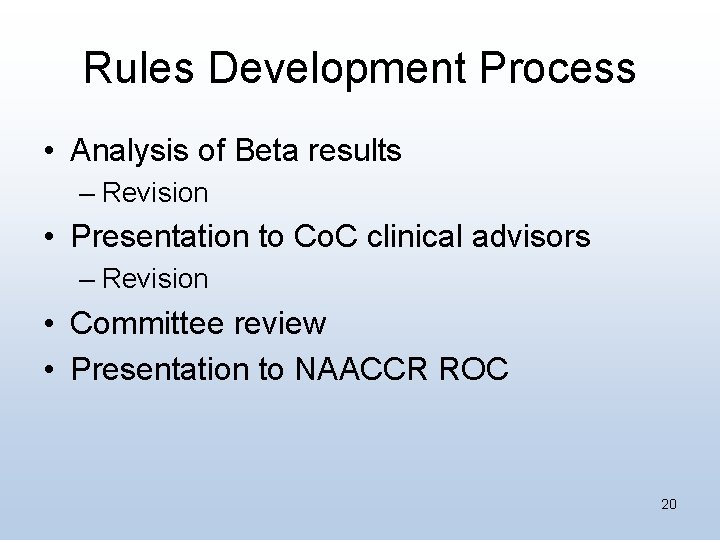 Rules Development Process

• Analysis of Beta results
– Revision
• Presentation to CoC clinical advisors
– Revision
• Committee review
• Presentation to NAACCR ROC

20